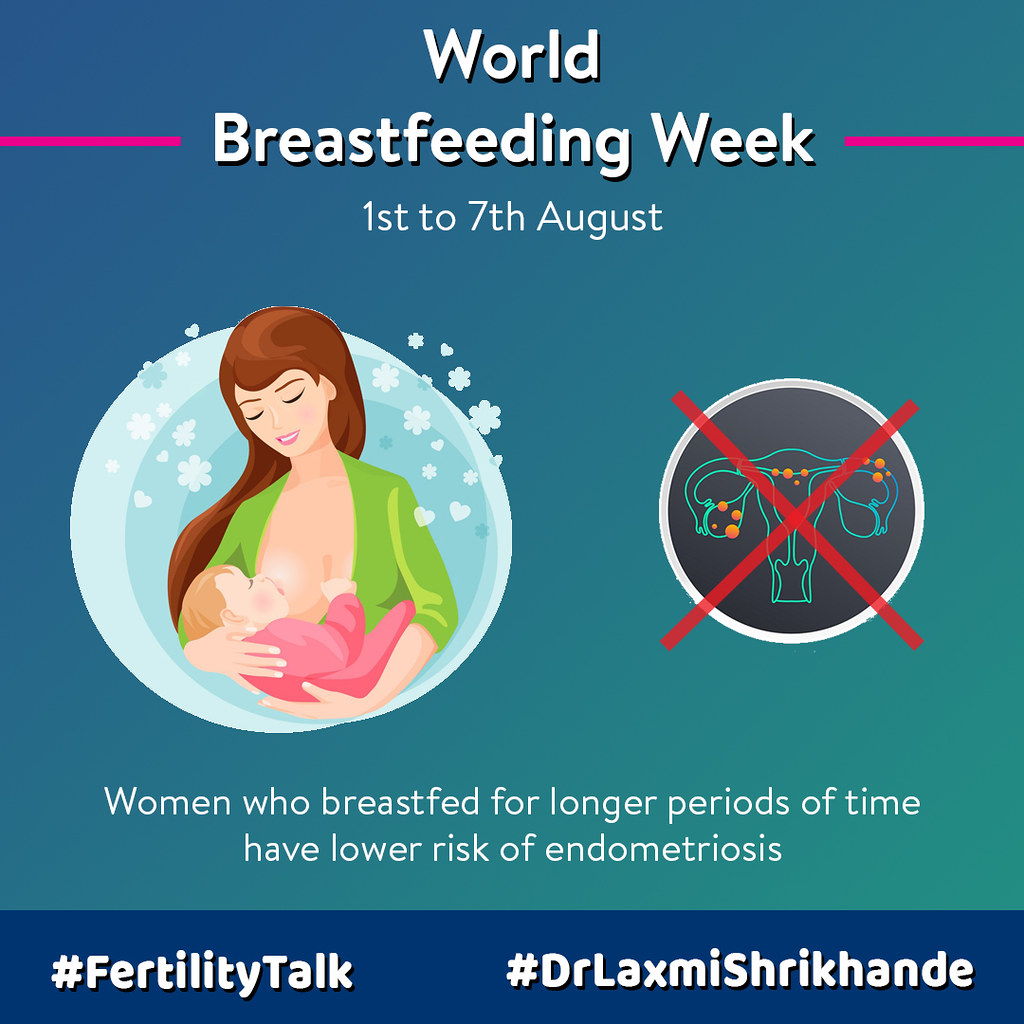 World
Breastfeeding Week

1st to 7th August

Women who breastfed for longer periods of time have lower risk of endometriosis

#FertilityTalk #DrLaxmiShrikhande